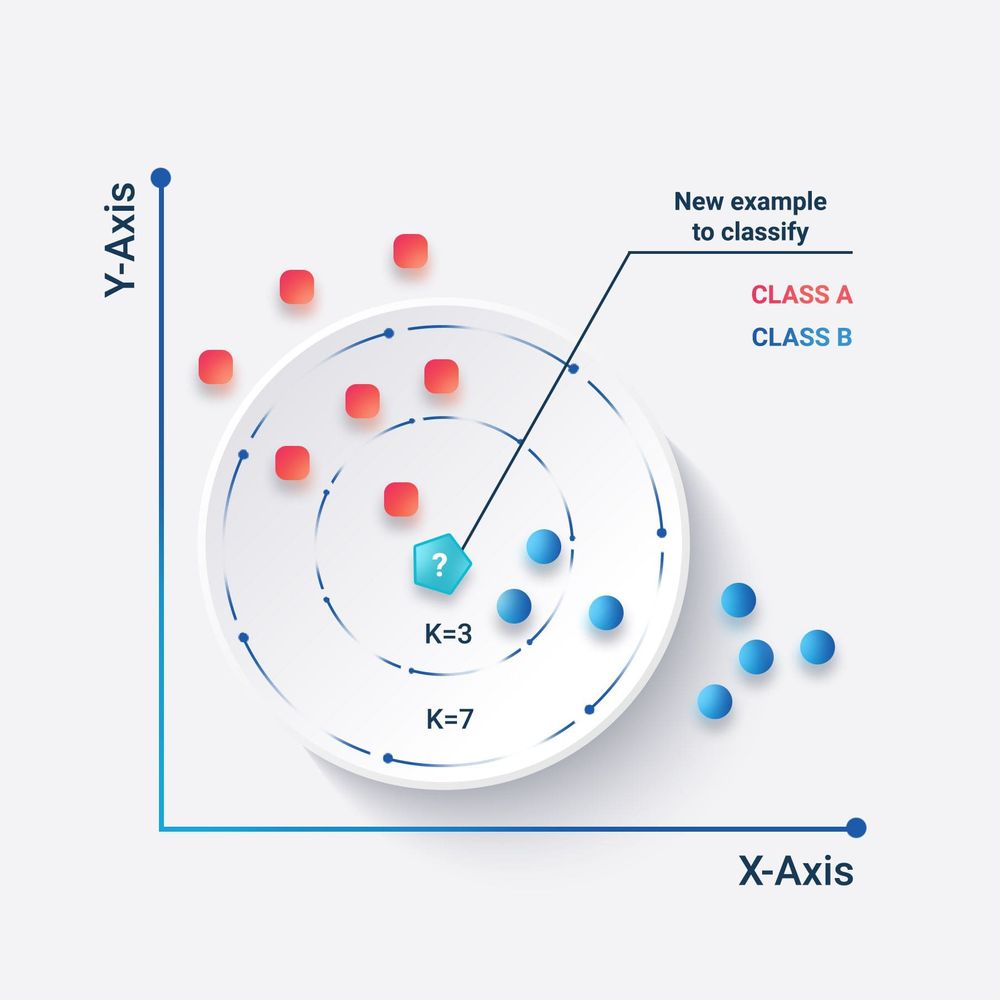 Y-Axis

New example to classify

CLASS A

CLASS B

?

K=3

K=7

X-Axis